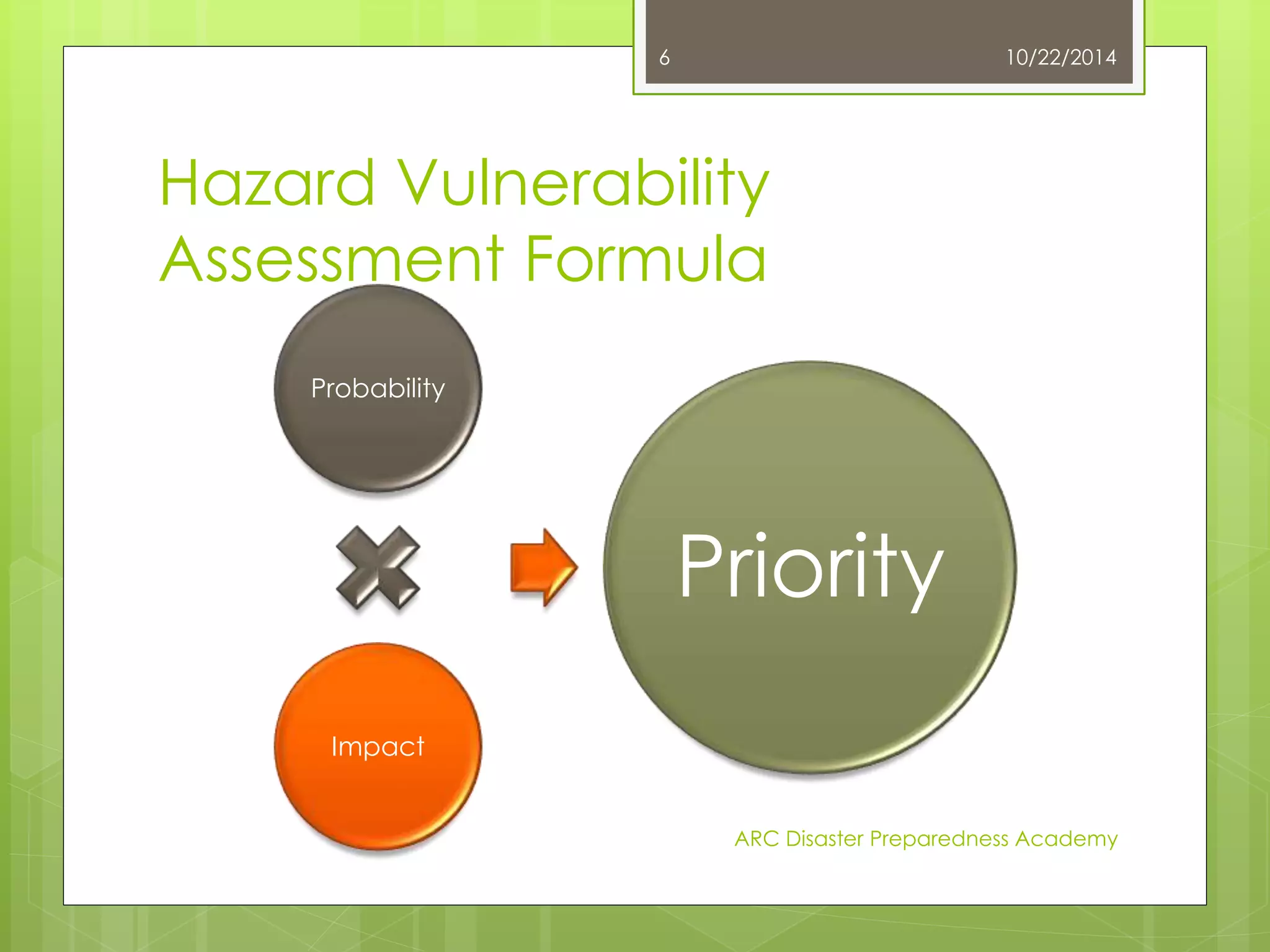 6

10/22/2014

Hazard Vulnerability Assessment Formula

Probability

Impact

Priority

ARC Disaster Preparedness Academy